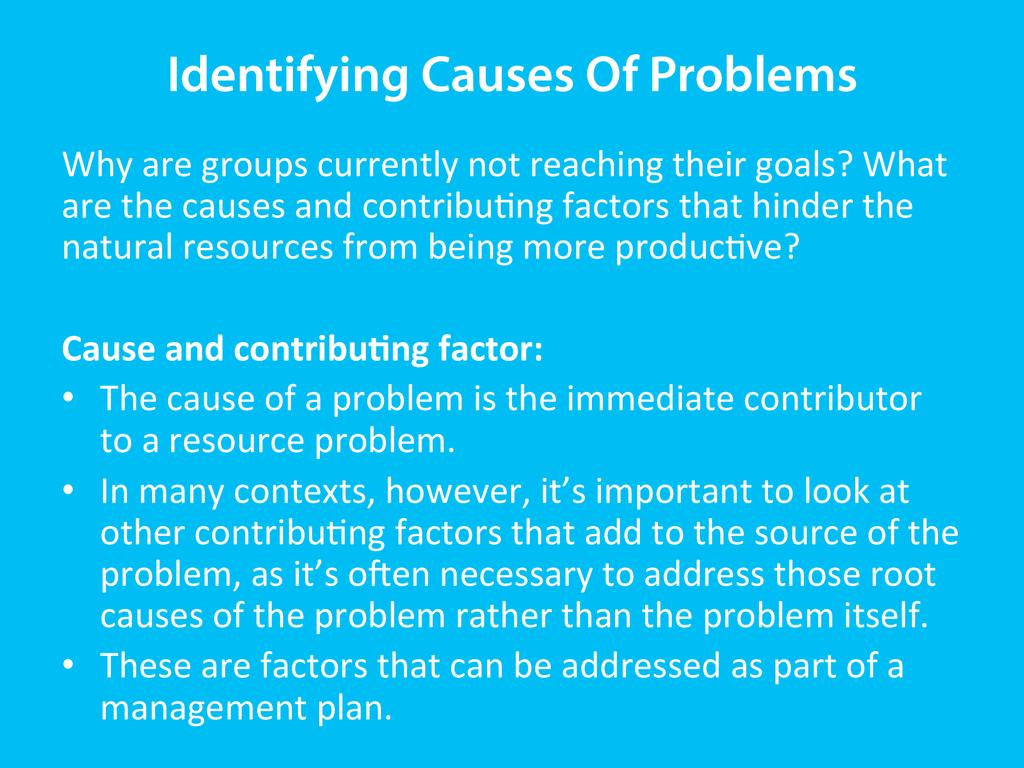 Identifying Causes Of Problems

Why are groups currently not reaching their goals? What are the causes and contributing factors that hinder the natural resources from being more productive?

Cause and contributing factor:
• The cause of a problem is the immediate contributor to a resource problem.
• In many contexts, however, it's important to look at other contributing factors that add to the source of the problem, as it's often necessary to address those root causes of the problem rather than the problem itself.
• These are factors that can be addressed as part of a management plan.